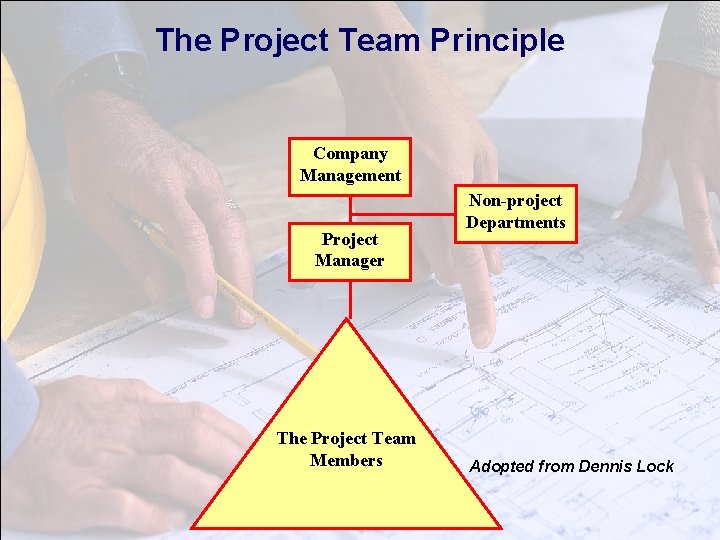 The Project Team Principle

Company Management

Non-project Departments

Project Manager

The Project Team Members

Adopted from Dennis Lock